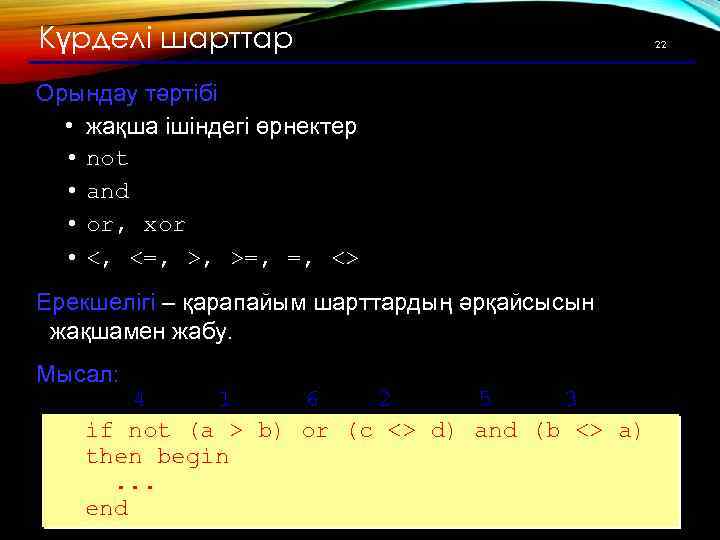 Күрделі шарттар

22

Орындау тәртібі

• жақша ішіндегі өрнектер
• not
• and
• or, xor
• <, <=, >, >=, =, <>

Ерекшелігі – қарапайым шарттардың әрқайсысын жақшамен жабу.

Мысал:

4 1 6 2 5 3

if not (a > b) or (c <> d) and (b <> a)
then begin
...
end